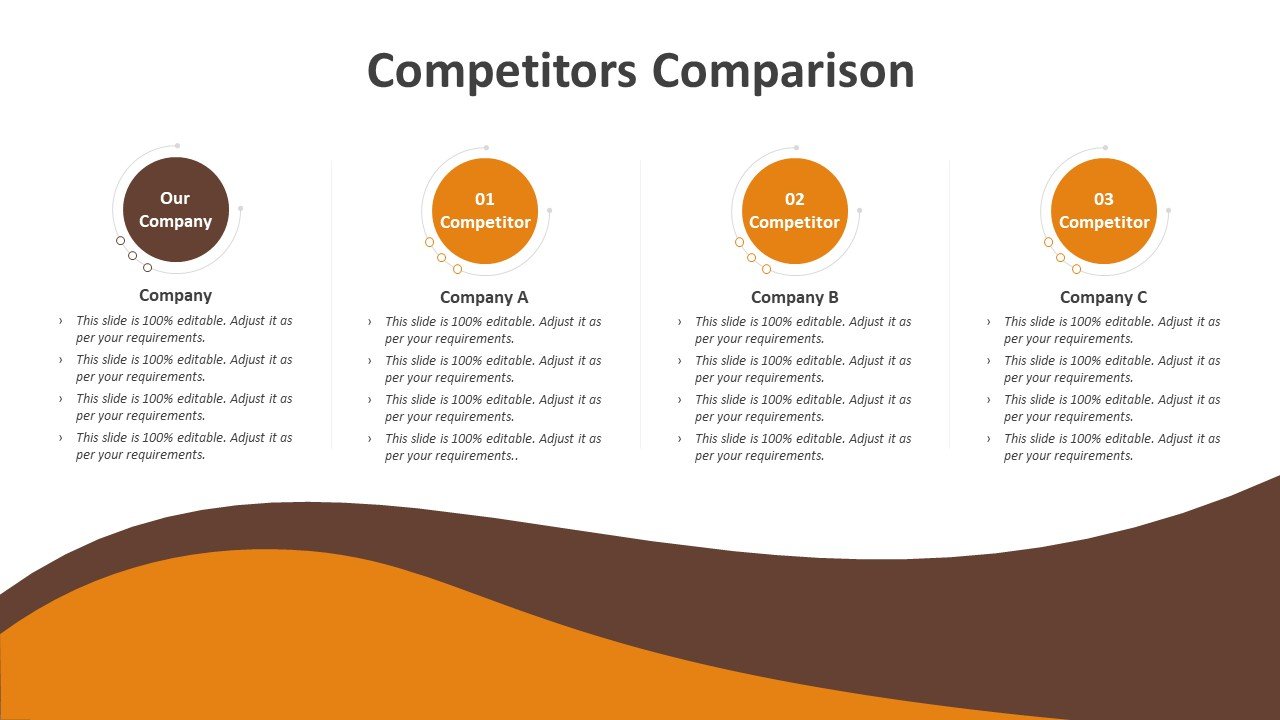 Competitors Comparison

Our Company

Company

› This slide is 100% editable. Adjust it as per your requirements.
› This slide is 100% editable. Adjust it as per your requirements.
› This slide is 100% editable. Adjust it as per your requirements.
› This slide is 100% editable. Adjust it as per your requirements.

01 Competitor

Company A

› This slide is 100% editable. Adjust it as per your requirements.
› This slide is 100% editable. Adjust it as per your requirements.
› This slide is 100% editable. Adjust it as per your requirements.
› This slide is 100% editable. Adjust it as per your requirements..

02 Competitor

Company B

› This slide is 100% editable. Adjust it as per your requirements.
› This slide is 100% editable. Adjust it as per your requirements.
› This slide is 100% editable. Adjust it as per your requirements.
› This slide is 100% editable. Adjust it as per your requirements.

03 Competitor

Company C

› This slide is 100% editable. Adjust it as per your requirements.
› This slide is 100% editable. Adjust it as per your requirements.
› This slide is 100% editable. Adjust it as per your requirements.
› This slide is 100% editable. Adjust it as per your requirements.